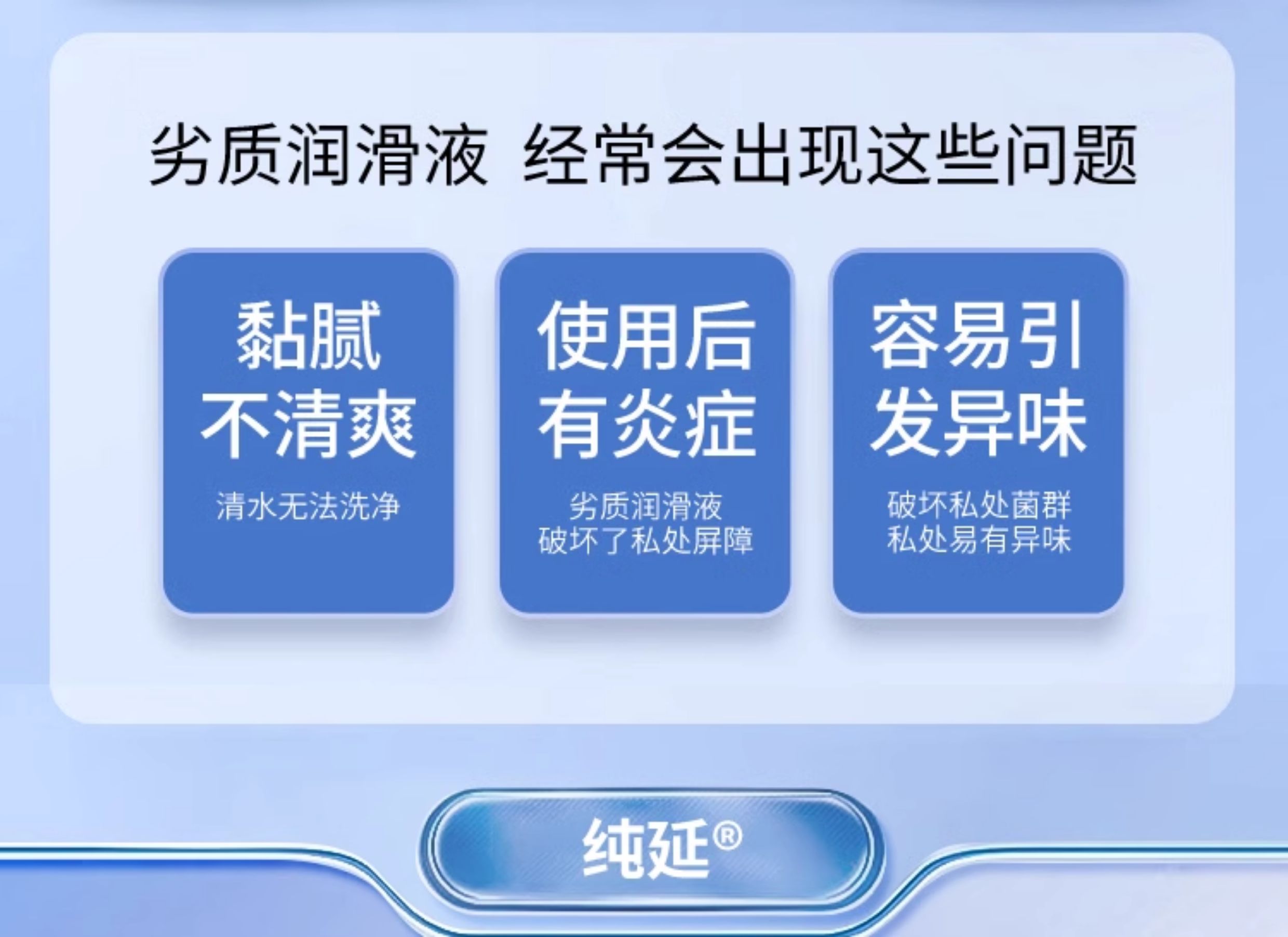 劣质润滑液 经常会出现这些问题

黏腻
不清爽

清水无法洗净

使用后
有炎症

劣质润滑液
破坏了私处屏障

容易引
发异味

破坏私处菌群
私处易有异味

纯延®